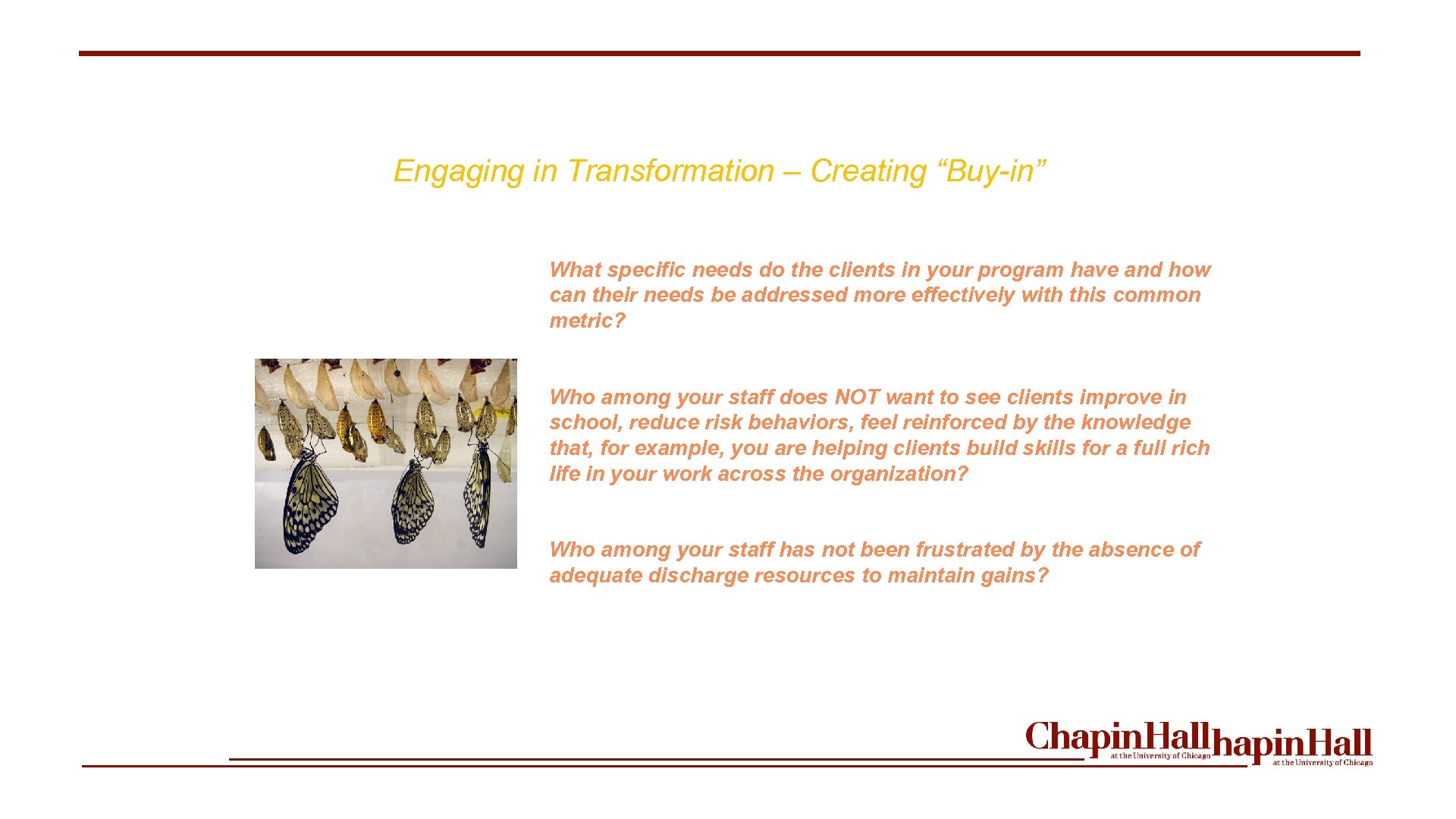 Engaging in Transformation – Creating “Buy-in”

What specific needs do the clients in your program have and how can their needs be addressed more effectively with this common metric?

Who among your staff does NOT want to see clients improve in school, reduce risk behaviors, feel reinforced by the knowledge that, for example, you are helping clients build skills for a full rich life in your work across the organization?

Who among your staff has not been frustrated by the absence of adequate discharge resources to maintain gains?

ChapinHall at the University of Chicago hapinHall at the University of Chicago